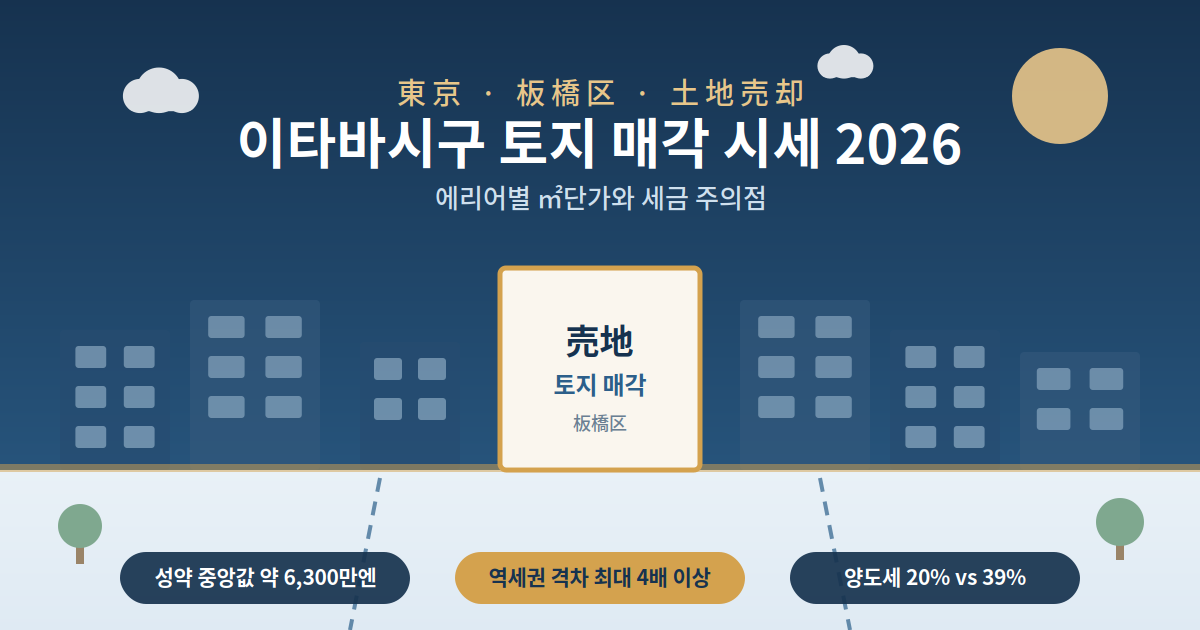 東京 · 板橋区 · 土地売却

이타바시구 토지 매각 시세 2026

에리어별 ㎡단가와 세금 주의점

売地
토지 매각
板橋区

성약 중앙값 약 6,300만엔

역세권 격차 최대 4배 이상

양도세 20% vs 39%